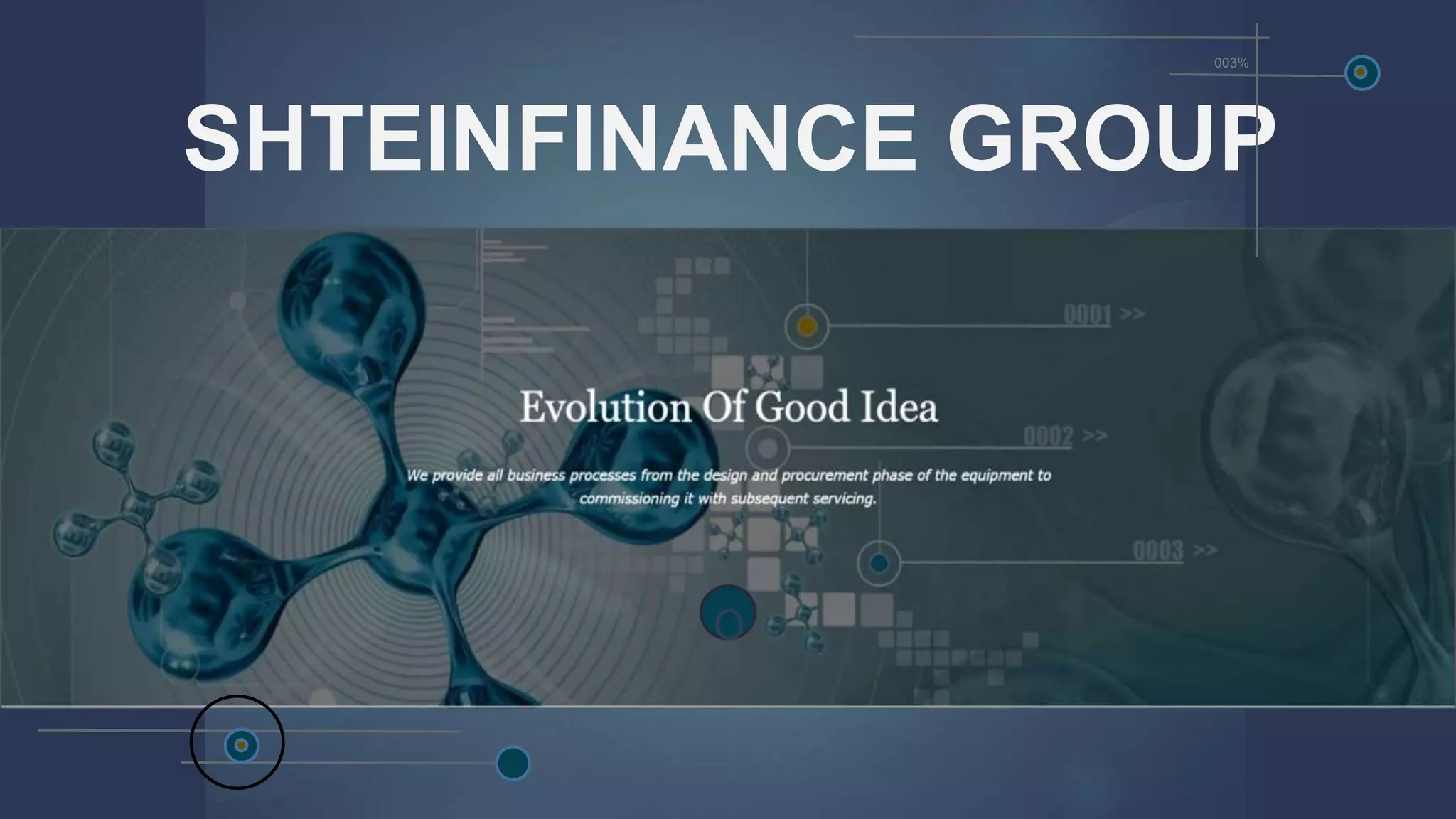 003%

SHTEINFINANCE GROUP

0001 >>

Evolution Of Good Idea

0002 >>

We provide all business processes from the design and procurement phase of the equipment to commissioning it with subsequent servicing.

0003 >>